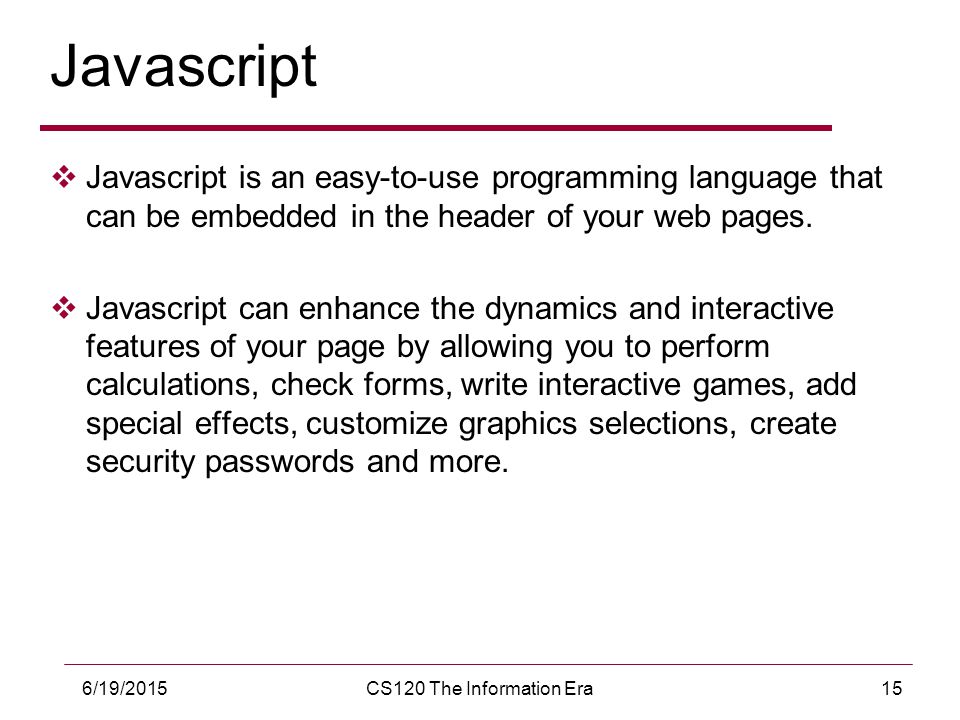 Javascript

❖ Javascript is an easy-to-use programming language that can be embedded in the header of your web pages.

❖ Javascript can enhance the dynamics and interactive features of your page by allowing you to perform calculations, check forms, write interactive games, add special effects, customize graphics selections, create security passwords and more.

6/19/2015 CS120 The Information Era 15